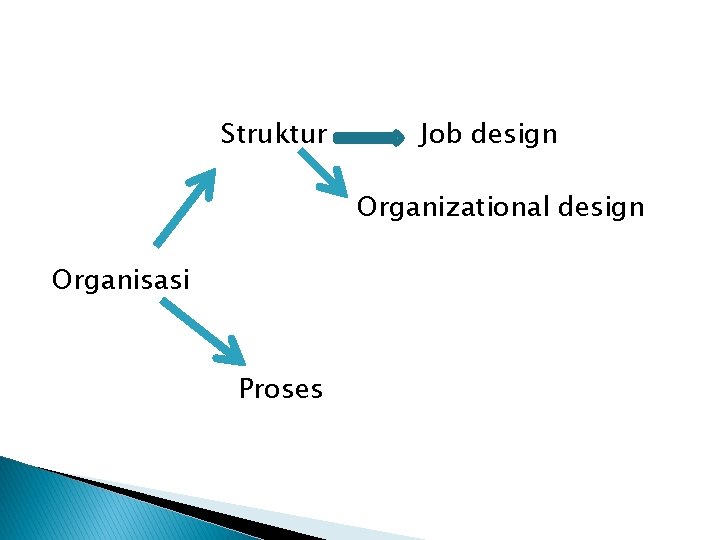 Struktur

Job design

Organizational design

Organisasi

Proses